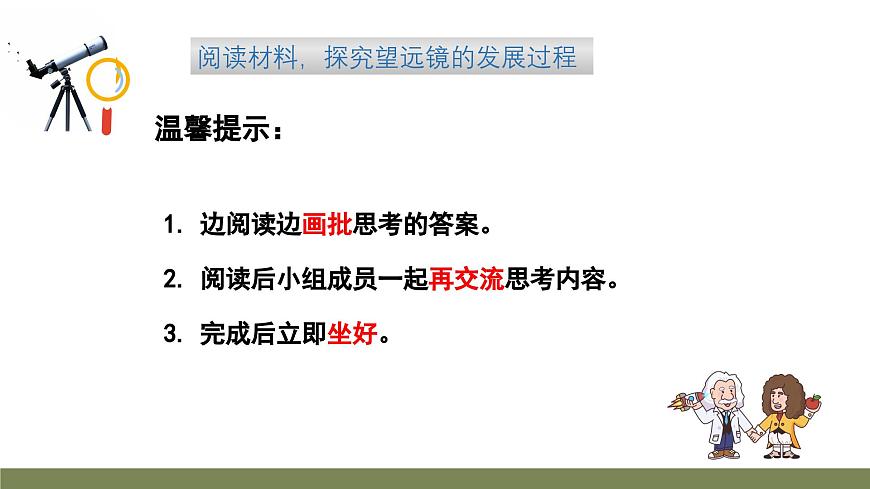 阅读材料，探究望远镜的发展过程

温馨提示：

1. 边阅读边画批思考的答案。

2. 阅读后小组成员一起再交流思考内容。

3. 完成后立即坐好。